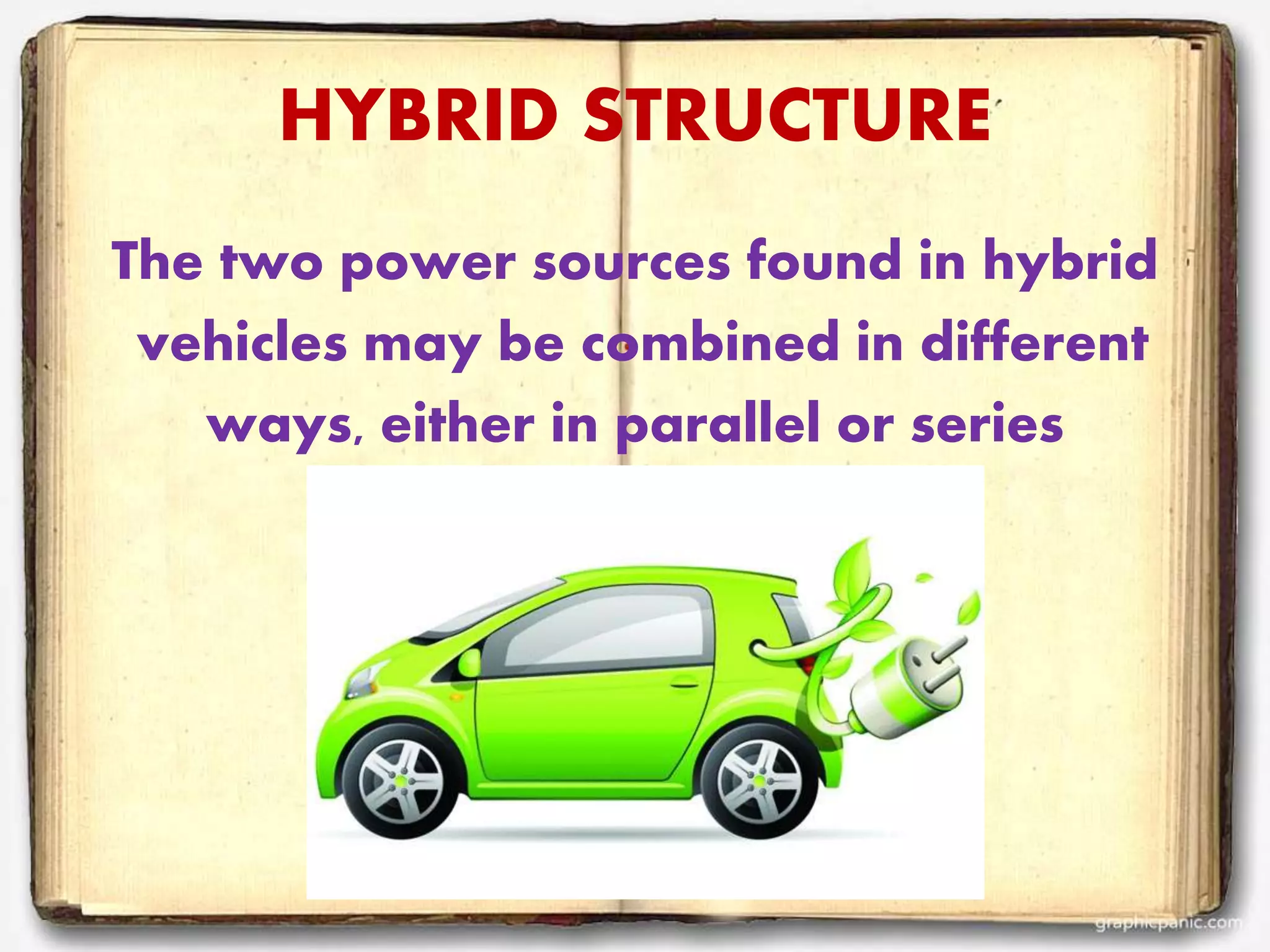 HYBRID STRUCTURE

The two power sources found in hybrid vehicles may be combined in different ways, either in parallel or series

graphicpanic.com